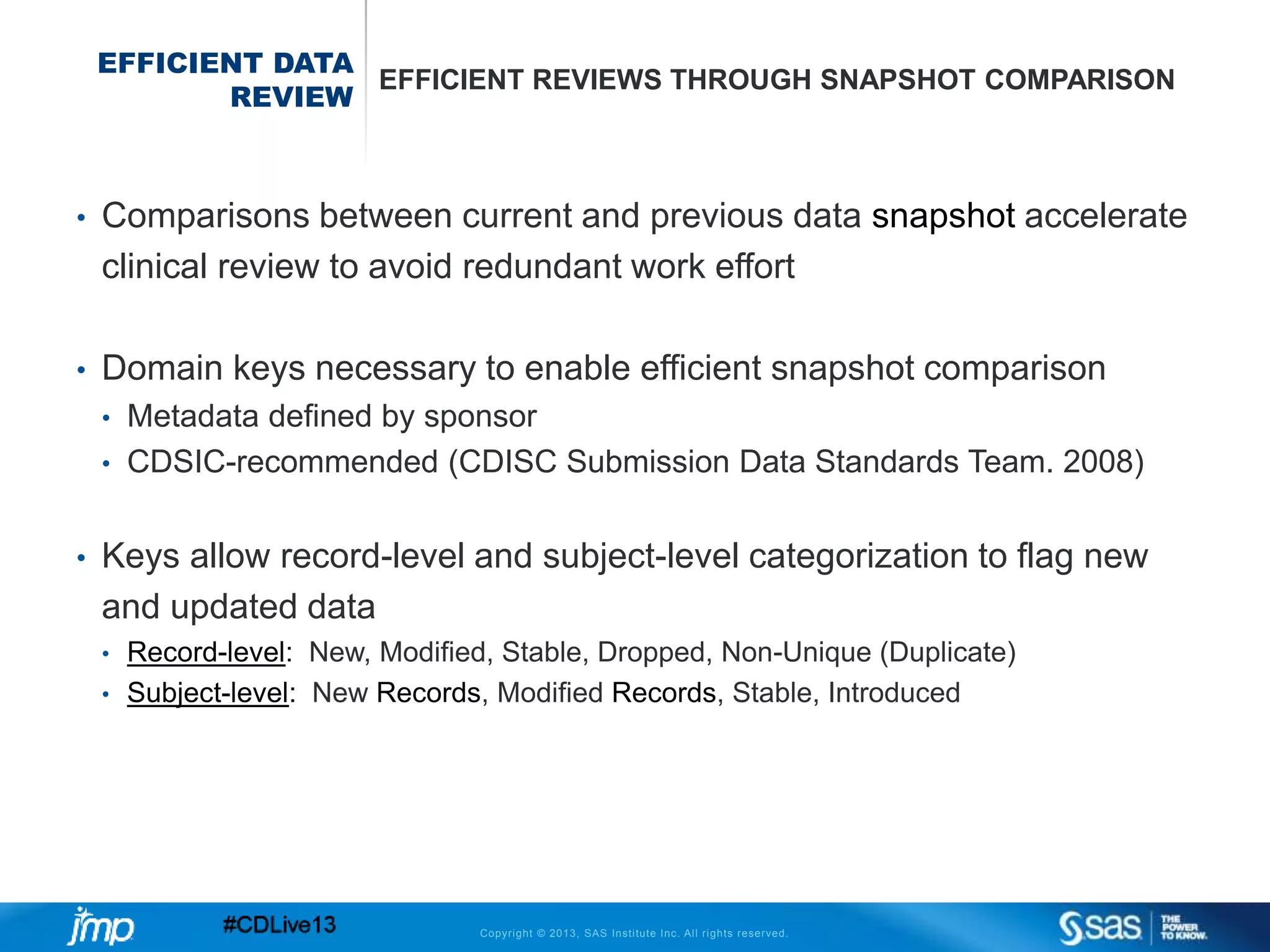 EFFICIENT DATA REVIEW

EFFICIENT REVIEWS THROUGH SNAPSHOT COMPARISON

• Comparisons between current and previous data snapshot accelerate clinical review to avoid redundant work effort

• Domain keys necessary to enable efficient snapshot comparison
  • Metadata defined by sponsor
  • CDSIC-recommended (CDISC Submission Data Standards Team. 2008)

• Keys allow record-level and subject-level categorization to flag new and updated data
  • Record-level: New, Modified, Stable, Dropped, Non-Unique (Duplicate)
  • Subject-level: New Records, Modified Records, Stable, Introduced

jmp #CDLive13 Copyright © 2013, SAS Institute Inc. All rights reserved. sas THE POWER TO KNOW.